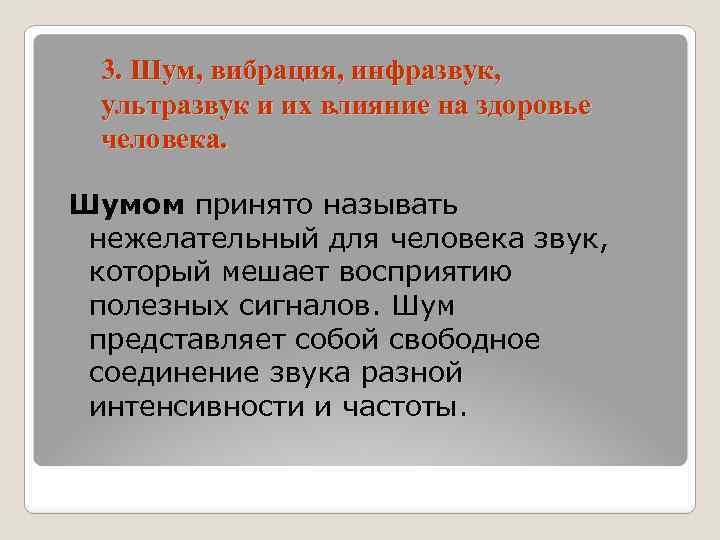 3. Шум, вибрация, инфразвук, ультразвук и их влияние на здоровье человека.

Шумом принято называть нежелательный для человека звук, который мешает восприятию полезных сигналов. Шум представляет собой свободное соединение звука разной интенсивности и частоты.